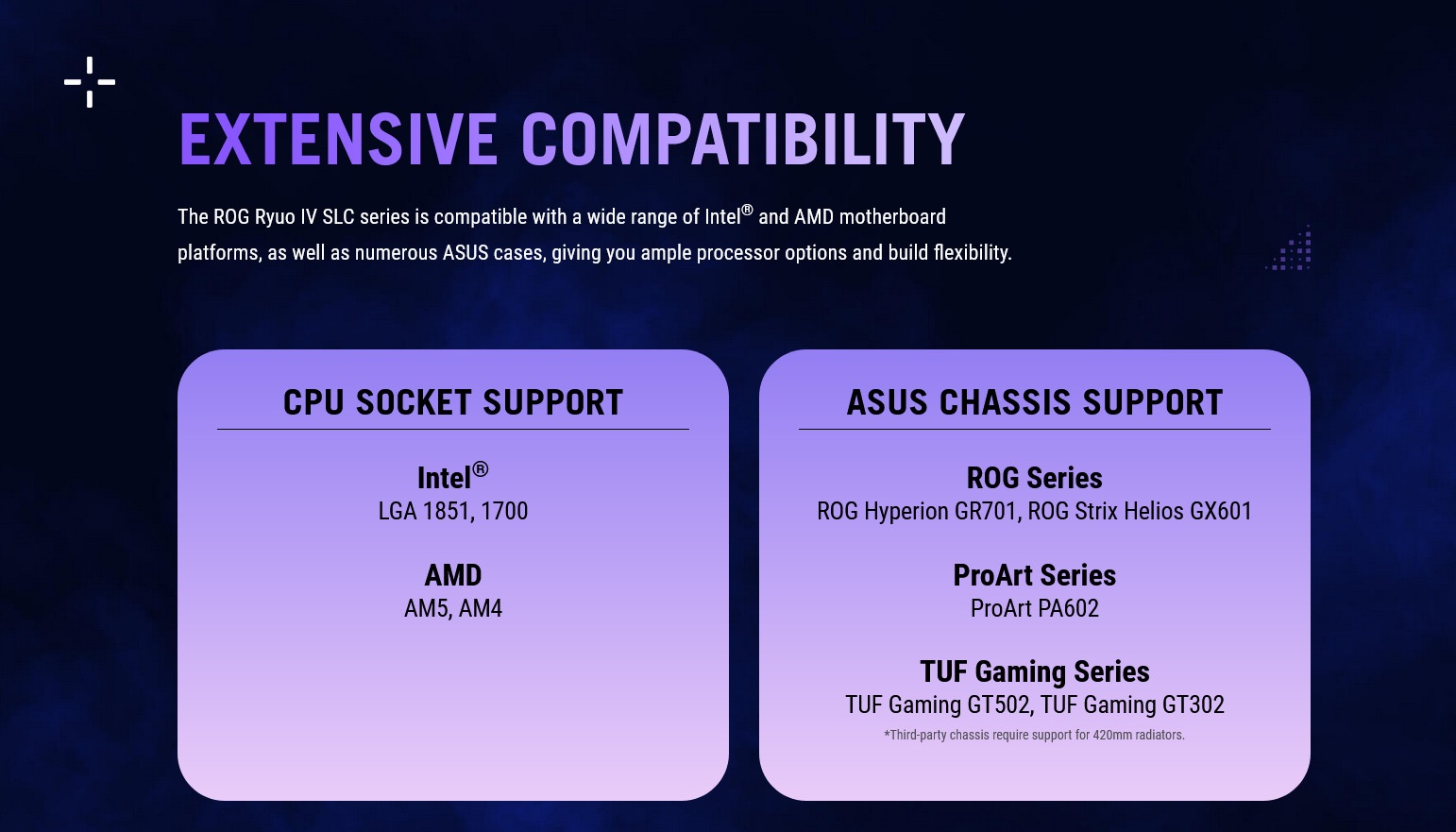 EXTENSIVE COMPATIBILITY

The ROG Ryuo IV SLC series is compatible with a wide range of Intel® and AMD motherboard platforms, as well as numerous ASUS cases, giving you ample processor options and build flexibility.

CPU SOCKET SUPPORT

Intel®
LGA 1851, 1700

AMD
AM5, AM4

ASUS CHASSIS SUPPORT

ROG Series
ROG Hyperion GR701, ROG Strix Helios GX601

ProArt Series
ProArt PA602

TUF Gaming Series
TUF Gaming GT502, TUF Gaming GT302

*Third-party chassis require support for 420mm radiators.